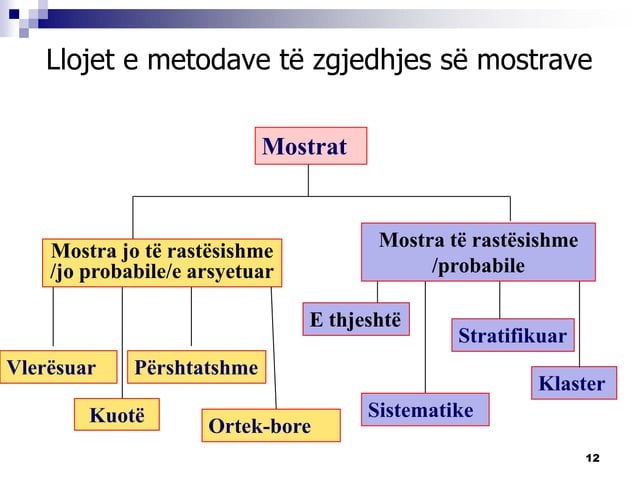 Llojet e metodave të zgjedhjes së mostrave

Mostrat

Mostra jo të rastësishme /jo probabile/e arsyetuar

Mostra të rastësishme /probabile

Vlerësuar

Kuotë

Përshtatshme

Ortek-bore

E thjeshtë

Sistematike

Stratifikuar

Klaster

12